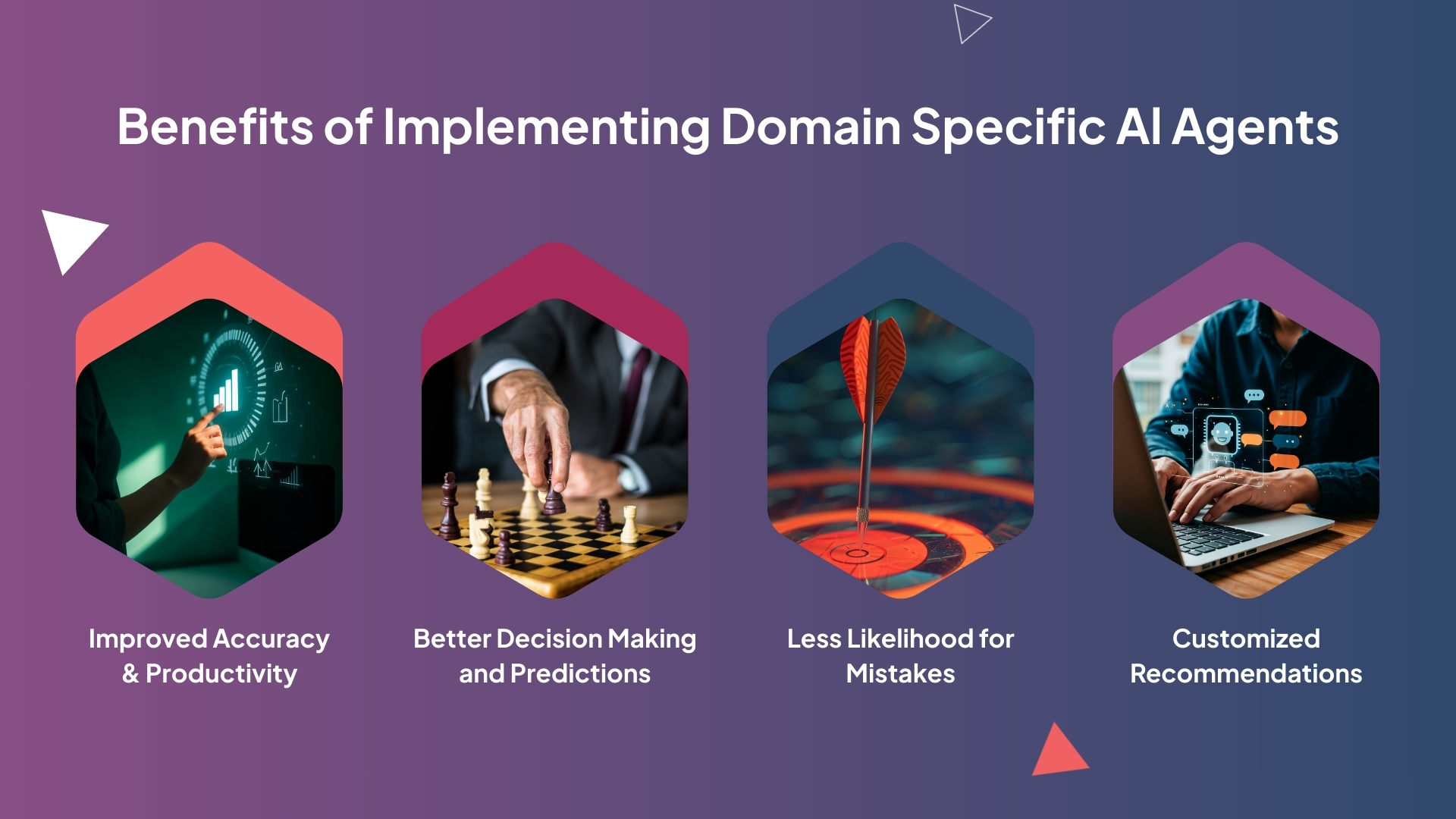 Benefits of Implementing Domain Specific AI Agents

Improved Accuracy & Productivity

Better Decision Making and Predictions

Less Likelihood for Mistakes

Customized Recommendations